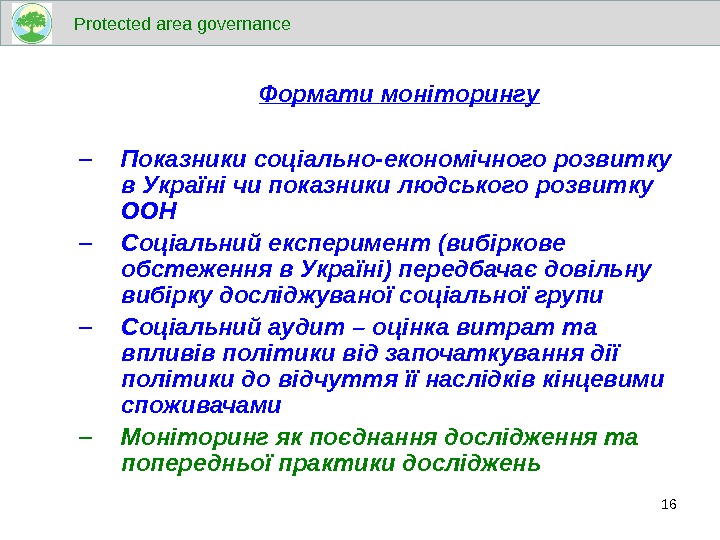 Protected area governance

Формати моніторингу

– Показники соціально-економічного розвитку в Україні чи показники людського розвитку ООН

– Соціальний експеримент (вибіркове обстеження в Україні) передбачає довільну вибірку досліджуваної соціальної групи

– Соціальний аудит – оцінка витрат та впливів політики від започаткування дії політики до відчуття її наслідків кінцевими споживачами

– Моніторинг як поєднання дослідження та попередньої практики досліджень

16